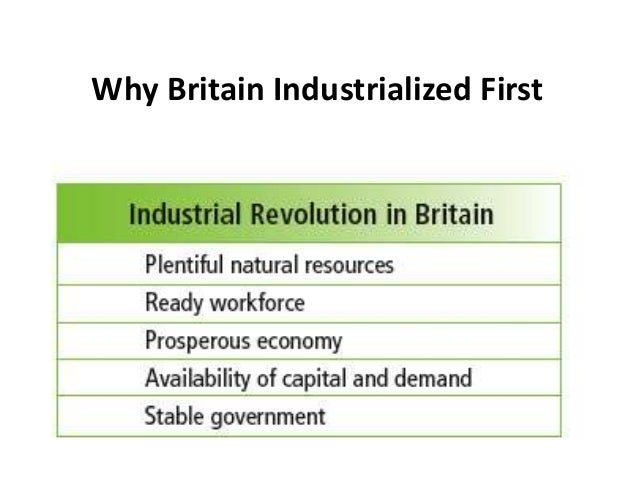 Why Britain Industrialized First

| Industrial Revolution in Britain |
|---|
| Plentiful natural resources |
| Ready workforce |
| Prosperous economy |
| Availability of capital and demand |
| Stable government |